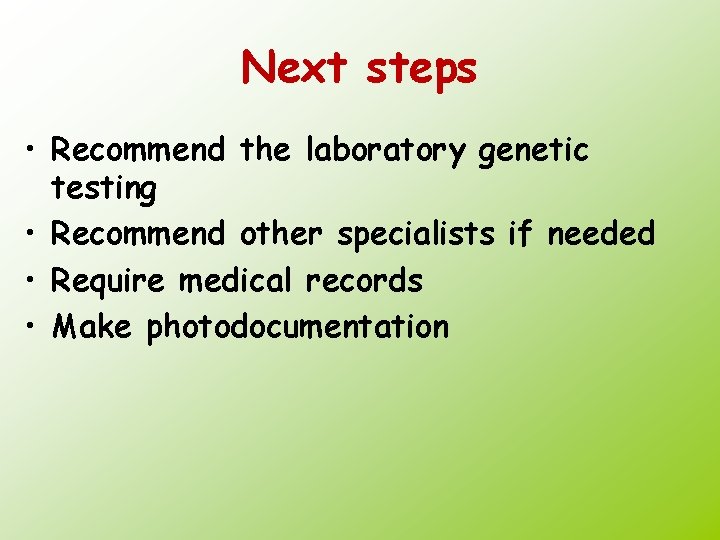 Next steps

• Recommend the laboratory genetic testing
• Recommend other specialists if needed
• Require medical records
• Make photodocumentation